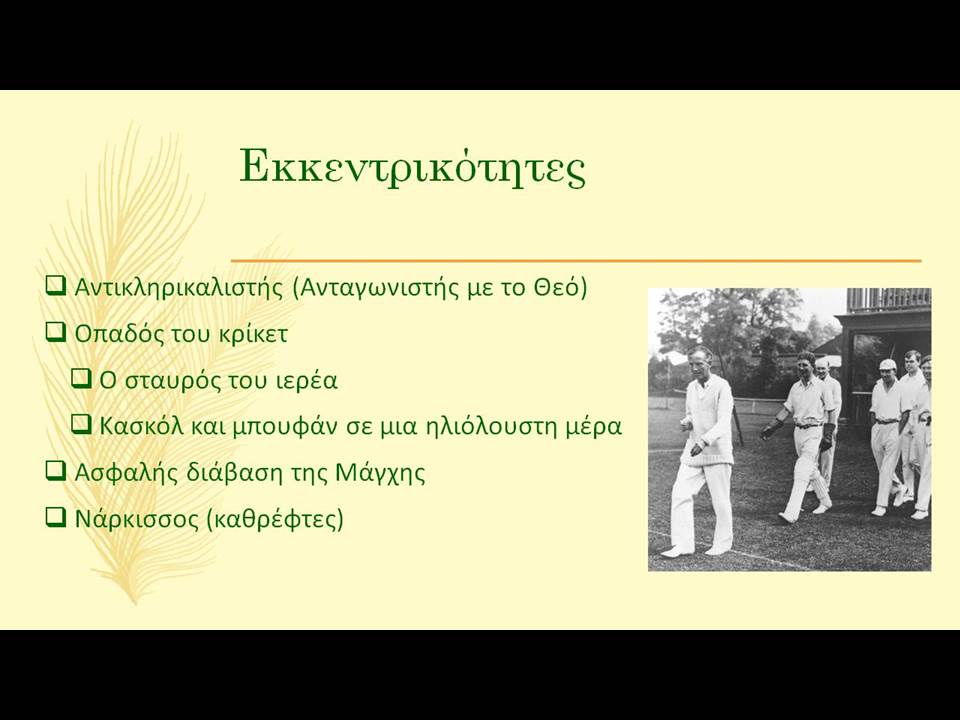 Εκκεντρικότητες

❑ Αντικληρικαλιστής (Ανταγωνιστής με το Θεό)

❑ Οπαδός του κρίκετ

❑ Ο σταυρός του ιερέα

❑ Κασκόλ και μπουφάν σε μια ηλιόλουστη μέρα

❑ Ασφαλής διάβαση της Μάγχης

❑ Νάρκισσος (καθρέφτες)